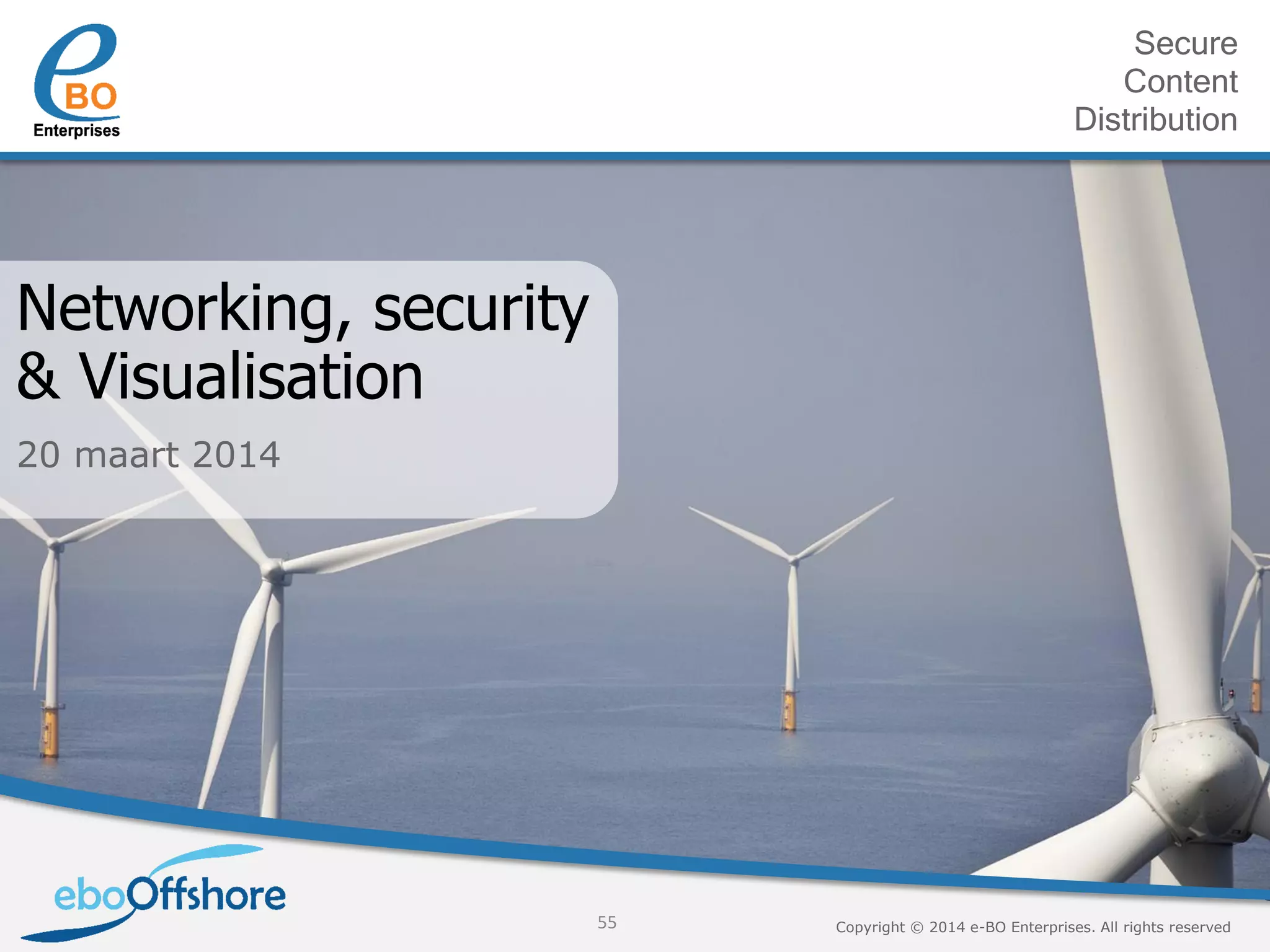 eBO Enterprises

Secure Content Distribution

Networking, security & Visualisation

20 maart 2014

eboOffshore

55

Copyright © 2014 e-BO Enterprises. All rights reserved